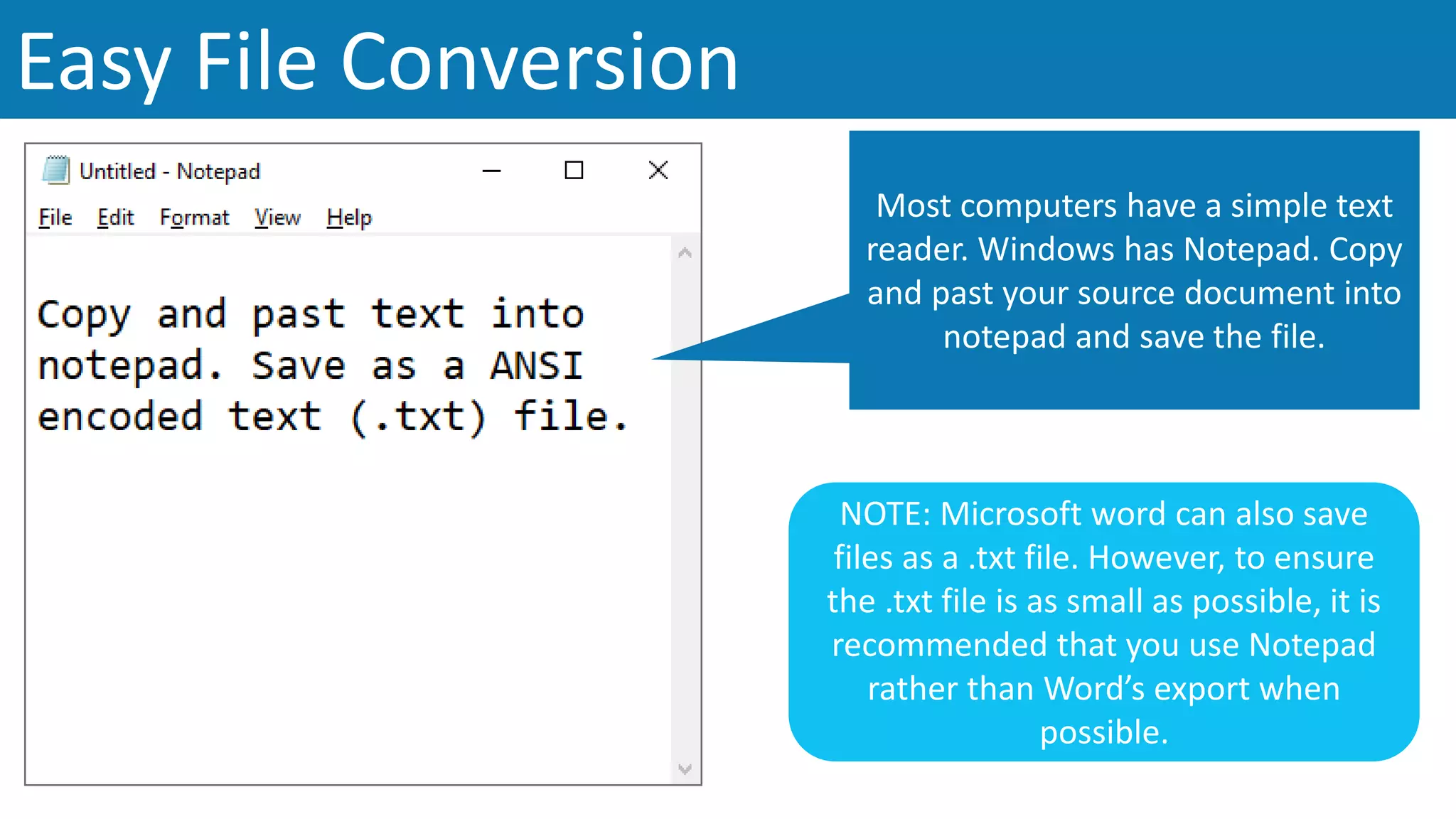 Easy File Conversion

Untitled - Notepad

File Edit Format View Help

Copy and past text into notepad. Save as a ANSI encoded text (.txt) file.

Most computers have a simple text reader. Windows has Notepad. Copy and past your source document into notepad and save the file.

NOTE: Microsoft word can also save files as a .txt file. However, to ensure the .txt file is as small as possible, it is recommended that you use Notepad rather than Word's export when possible.